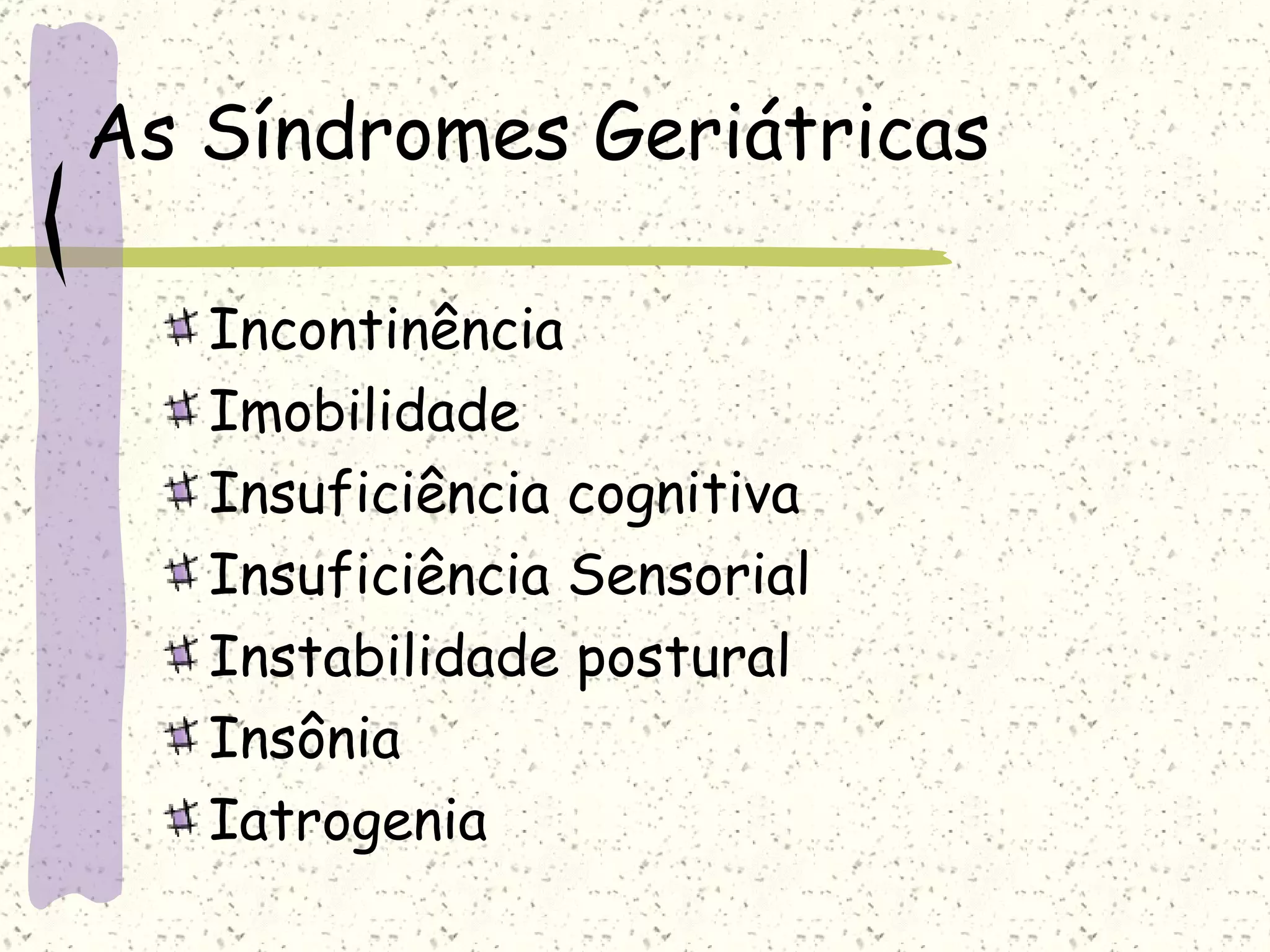 As Síndromes Geriátricas

Incontinência
Imobilidade
Insuficiência cognitiva
Insuficiência Sensorial
Instabilidade postural
Insônia
Iatrogenia